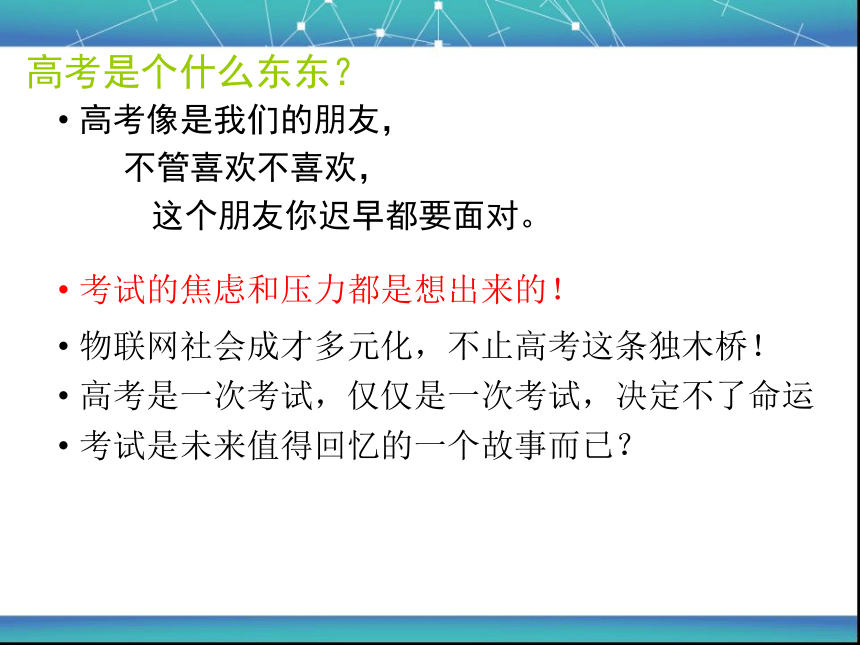 高考是个什么东东？

• 高考像是我们的朋友，
不管喜欢不喜欢，
这个朋友你迟早都要面对。

• 考试的焦虑和压力都是想出来的！

• 物联网社会成才多元化，不止高考这条独木桥！

• 高考是一次考试，仅仅是一次考试，决定不了命运

• 考试是未来值得回忆的一个故事而已？